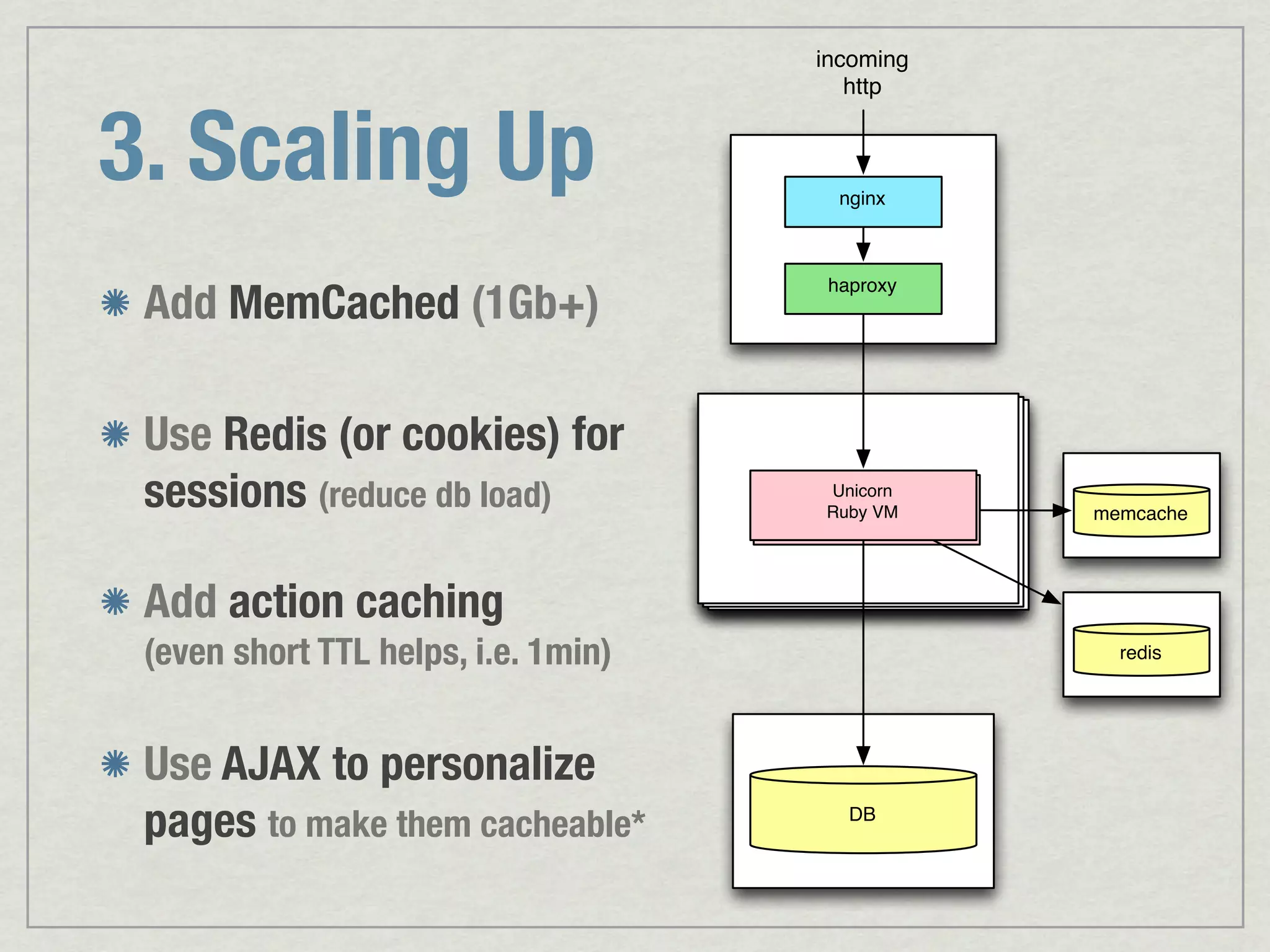 3. Scaling Up

Add MemCached (1Gb+)

Use Redis (or cookies) for sessions (reduce db load)

Add action caching (even short TTL helps, i.e. 1min)

Use AJAX to personalize pages to make them cacheable*

incoming http

nginx

haproxy

Unicorn Ruby VM

memcache

redis

DB